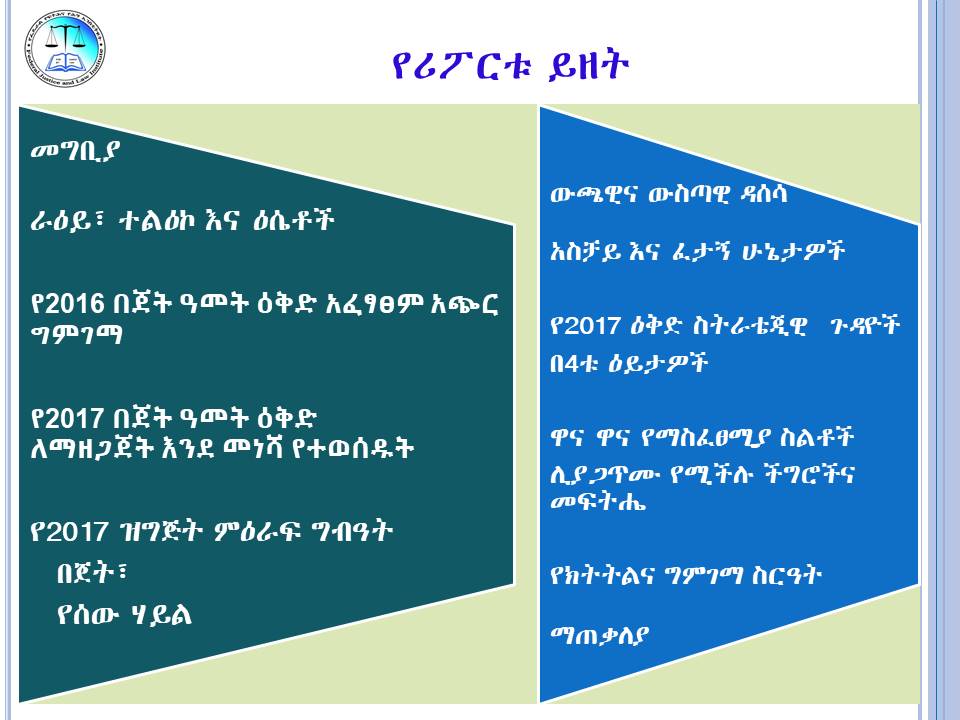 Federal Justice and Law Institute

የሪፖርቱ ይዘት

መግቢያ

ራዕይ፣ ተልዕኮ እና ዕሴቶች

የ2016 በጀት ዓመት ዕቅድ አፈፃፀም አጭር ግምገማ

የ2017 በጀት ዓመት ዕቅድ ለማዘጋጀት እንደ መነሻ የተወሰዱት

የ2017 ዝግጅት ምዕራፍ ግብዓት

በጀት፣

የሰው ሃይል

ውጫዊና ውስጣዊ ዳሰሳ

አስቻይ እና ፈታኝ ሁኔታዎች

የ2017 ዕቅድ ስትራቴጂዊ ጉዳዮች በ4ቱ ዕይታዎች

ዋና ዋና የማስፈፀሚያ ስልቶች

ሊያጋጥሙ የሚችሉ ችግሮችና መፍትሔ

የክትትልና ግምገማ ስርዓት

ማጠቃለያ